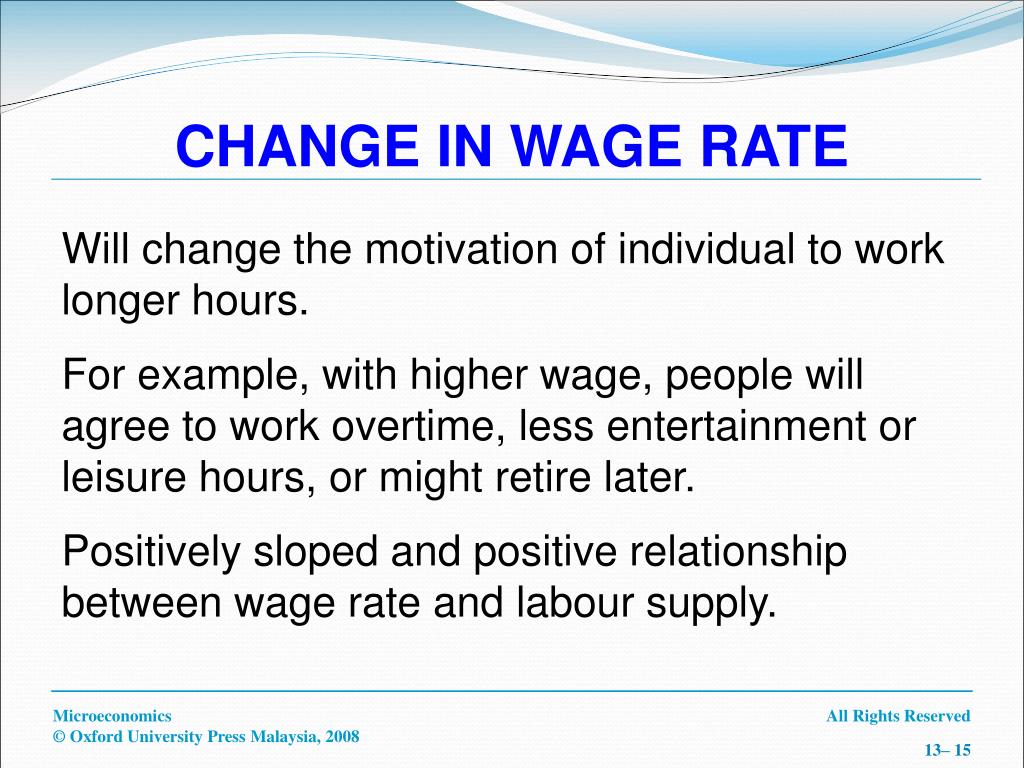 CHANGE IN WAGE RATE

Will change the motivation of individual to work longer hours.

For example, with higher wage, people will agree to work overtime, less entertainment or leisure hours, or might retire later.

Positively sloped and positive relationship between wage rate and labour supply.

Microeconomics
© Oxford University Press Malaysia, 2008

All Rights Reserved

13– 15